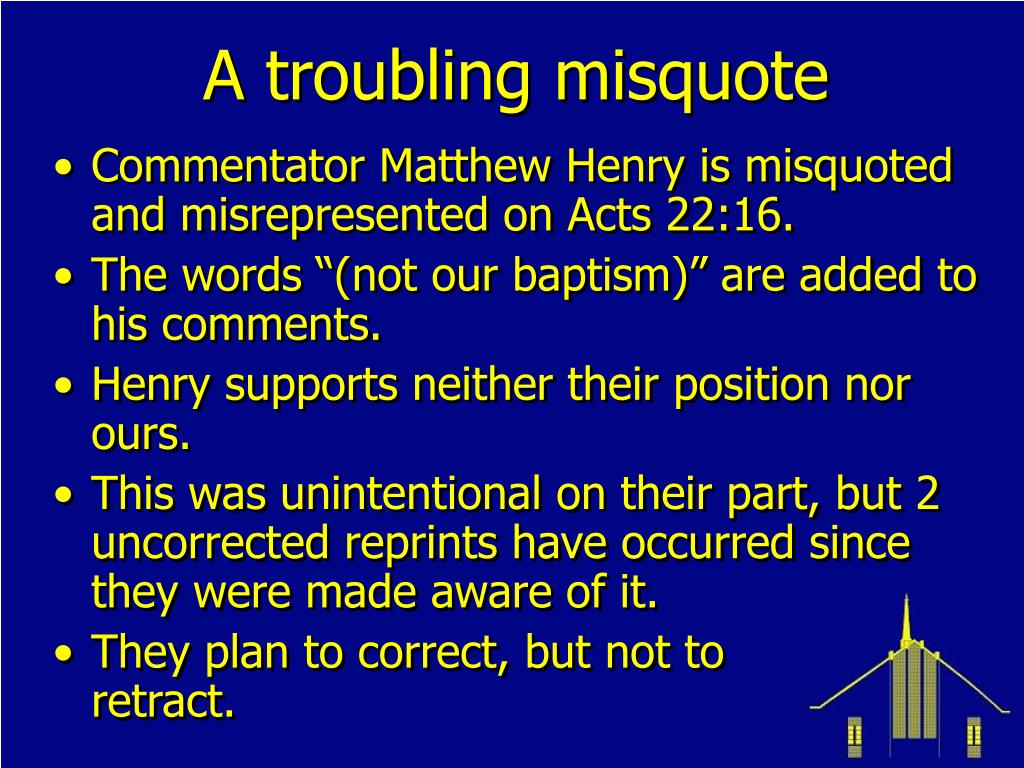 A troubling misquote

• Commentator Matthew Henry is misquoted and misrepresented on Acts 22:16.
• The words “(not our baptism)” are added to his comments.
• Henry supports neither their position nor ours.
• This was unintentional on their part, but 2 uncorrected reprints have occurred since they were made aware of it.
• They plan to correct, but not to retract.